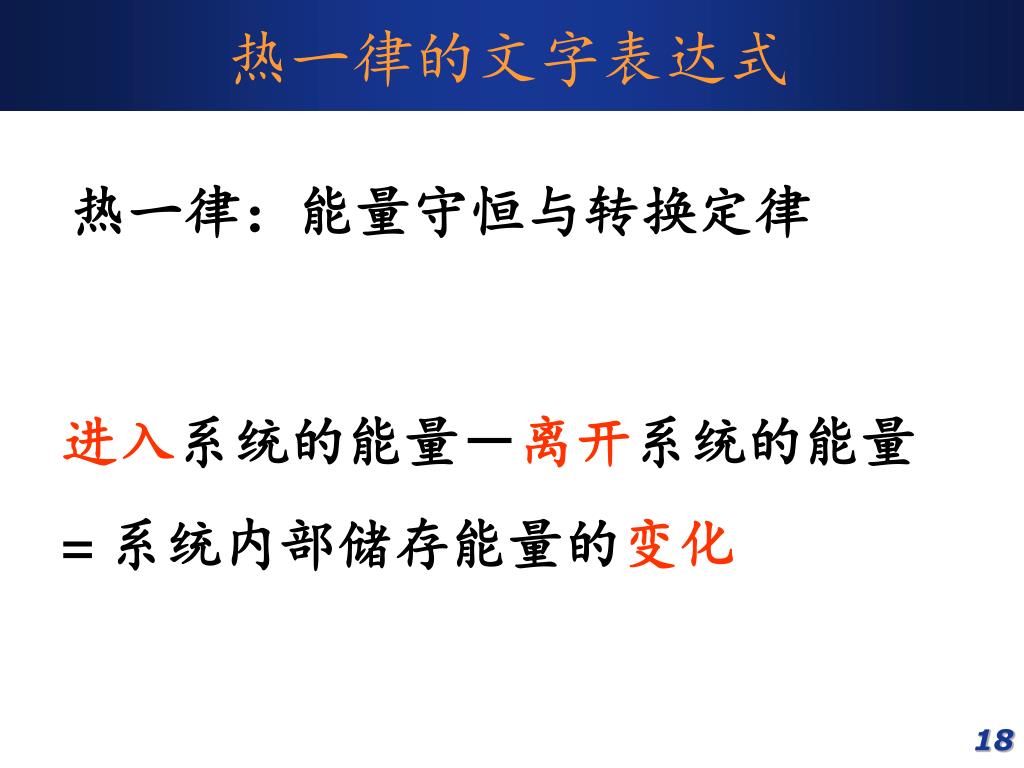 热一律的文字表达式

热一律：能量守恒与转换定律

进入系统的能量－离开系统的能量
= 系统内部储存能量的变化

18